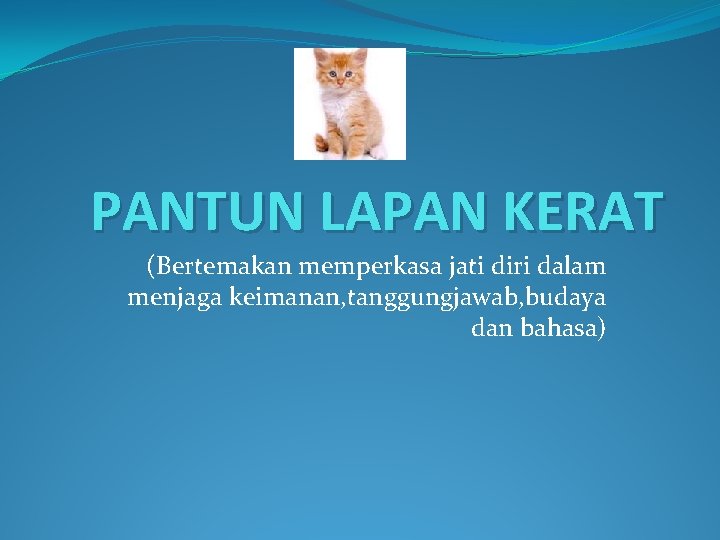 PANTUN LAPAN KERAT

(Bertemakan memperkasa jati diri dalam menjaga keimanan,tanggungjawab,budaya dan bahasa)